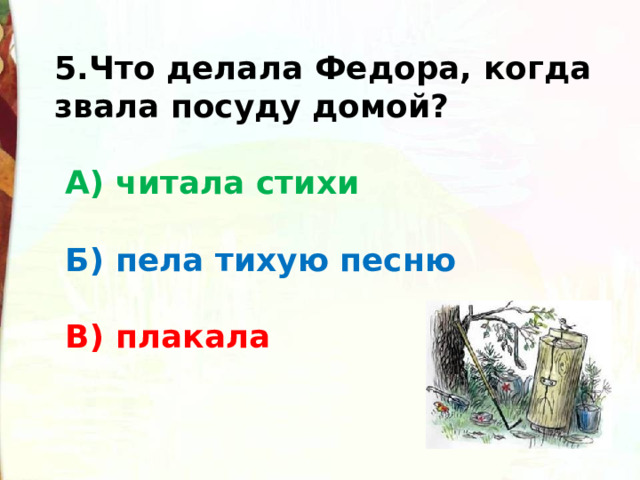 5.Что делала Федора, когда звала посуду домой?

А) читала стихи

Б) пела тихую песню

В) плакала